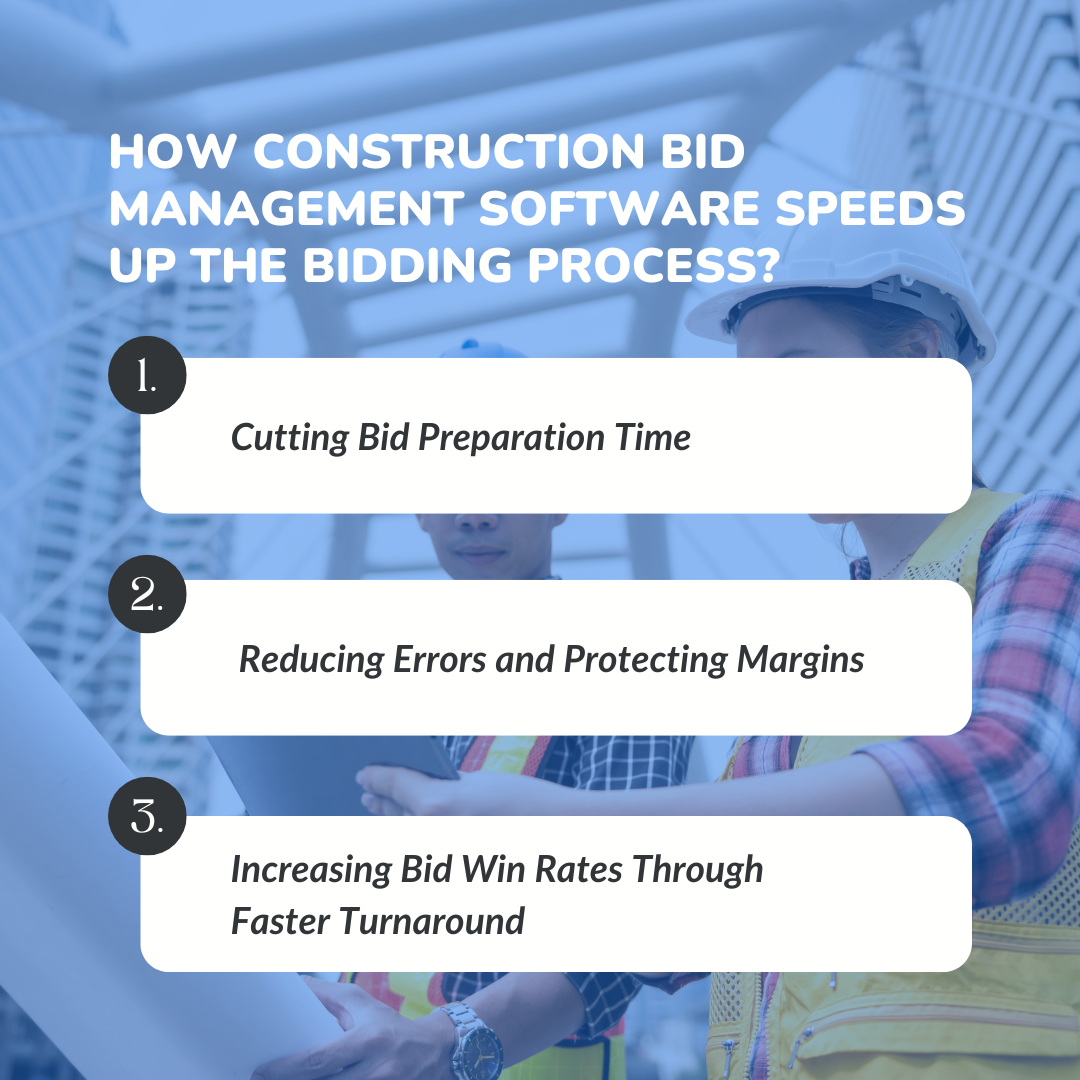 HOW CONSTRUCTION BID MANAGEMENT SOFTWARE SPEEDS UP THE BIDDING PROCESS?

1.

Cutting Bid Preparation Time

2.

Reducing Errors and Protecting Margins

3.

Increasing Bid Win Rates Through Faster Turnaround